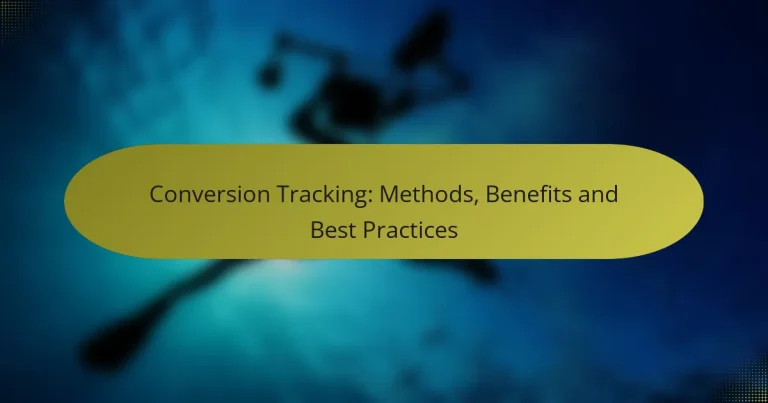 Conversion Tracking: Methods, Benefits and Best Practices